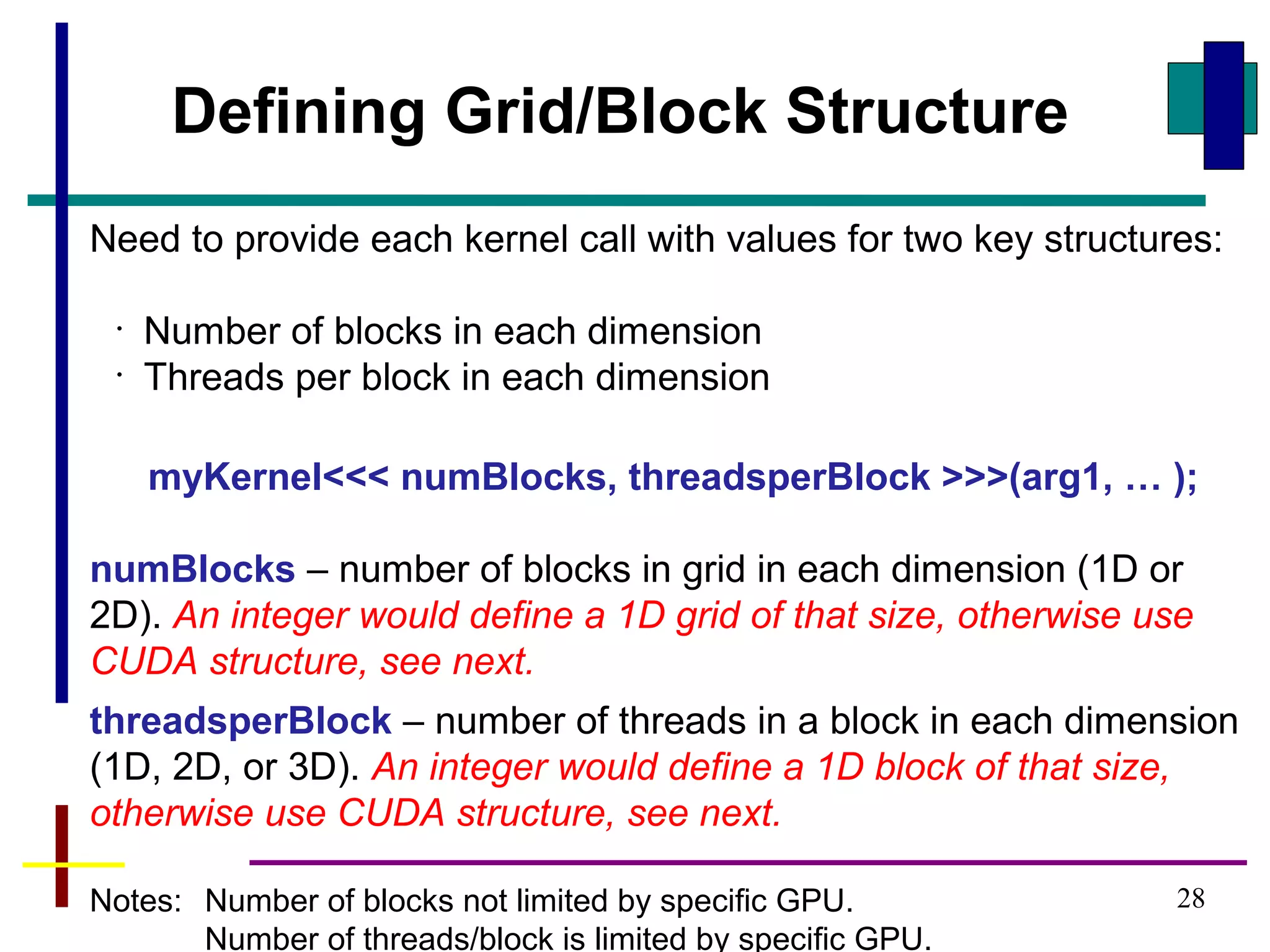 Defining Grid/Block Structure

Need to provide each kernel call with values for two key structures:

· Number of blocks in each dimension
· Threads per block in each dimension

myKernel<<< numBlocks, threadsperBlock >>>(arg1, … );

numBlocks – number of blocks in grid in each dimension (1D or 2D). An integer would define a 1D grid of that size, otherwise use CUDA structure, see next.

threadsperBlock – number of threads in a block in each dimension (1D, 2D, or 3D). An integer would define a 1D block of that size, otherwise use CUDA structure, see next.

Notes: Number of blocks not limited by specific GPU.
Number of threads/block is limited by specific GPU.

28